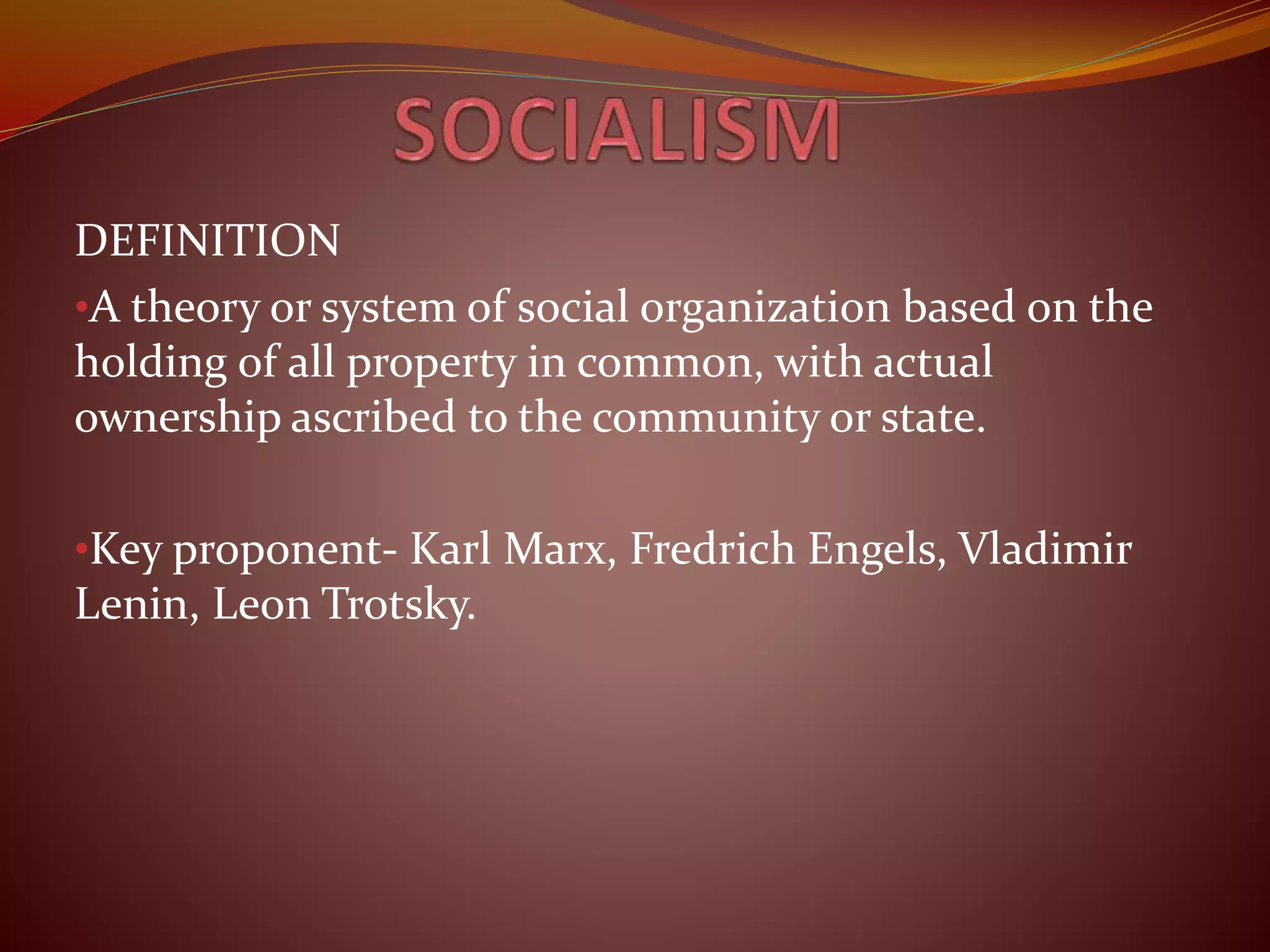 SOCIALISM

DEFINITION

•A theory or system of social organization based on the holding of all property in common, with actual ownership ascribed to the community or state.

•Key proponent- Karl Marx, Fredrich Engels, Vladimir Lenin, Leon Trotsky.